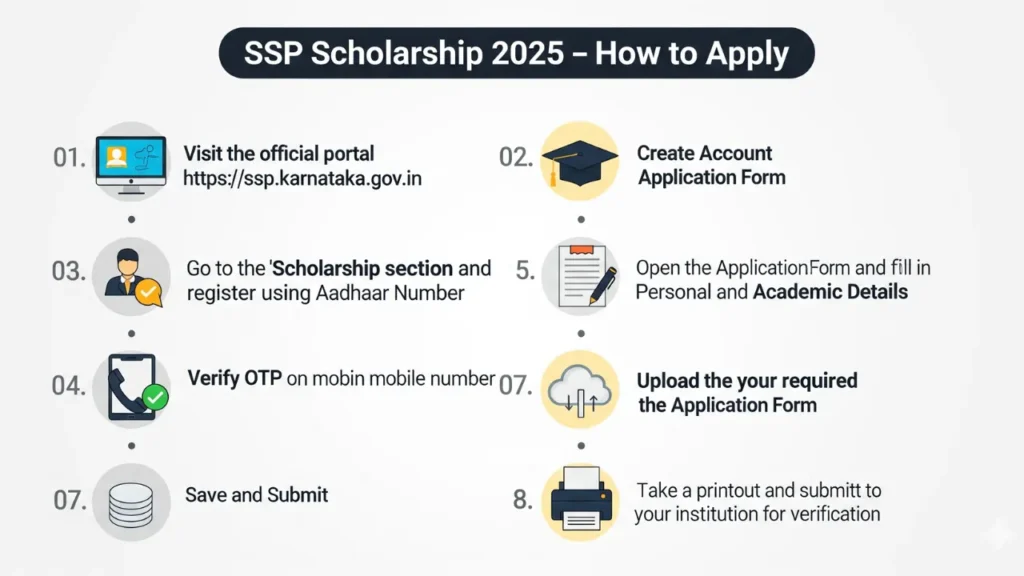 SSP Scholarship 2025 – How to Apply

01. Visit the official portal https://ssp.karnataka.gov.in

03. Go to the 'Scholarship section and register using Aadhaar Number

04. Verify OTP on mobin mobile number

07. Save and Submit

02. Create Account Application Form

5. Open the ApplicationForm and fill in Personal and Academic Details

07. Upload the your required the Application Form

8. Take a printout and submitt to your institution for verification